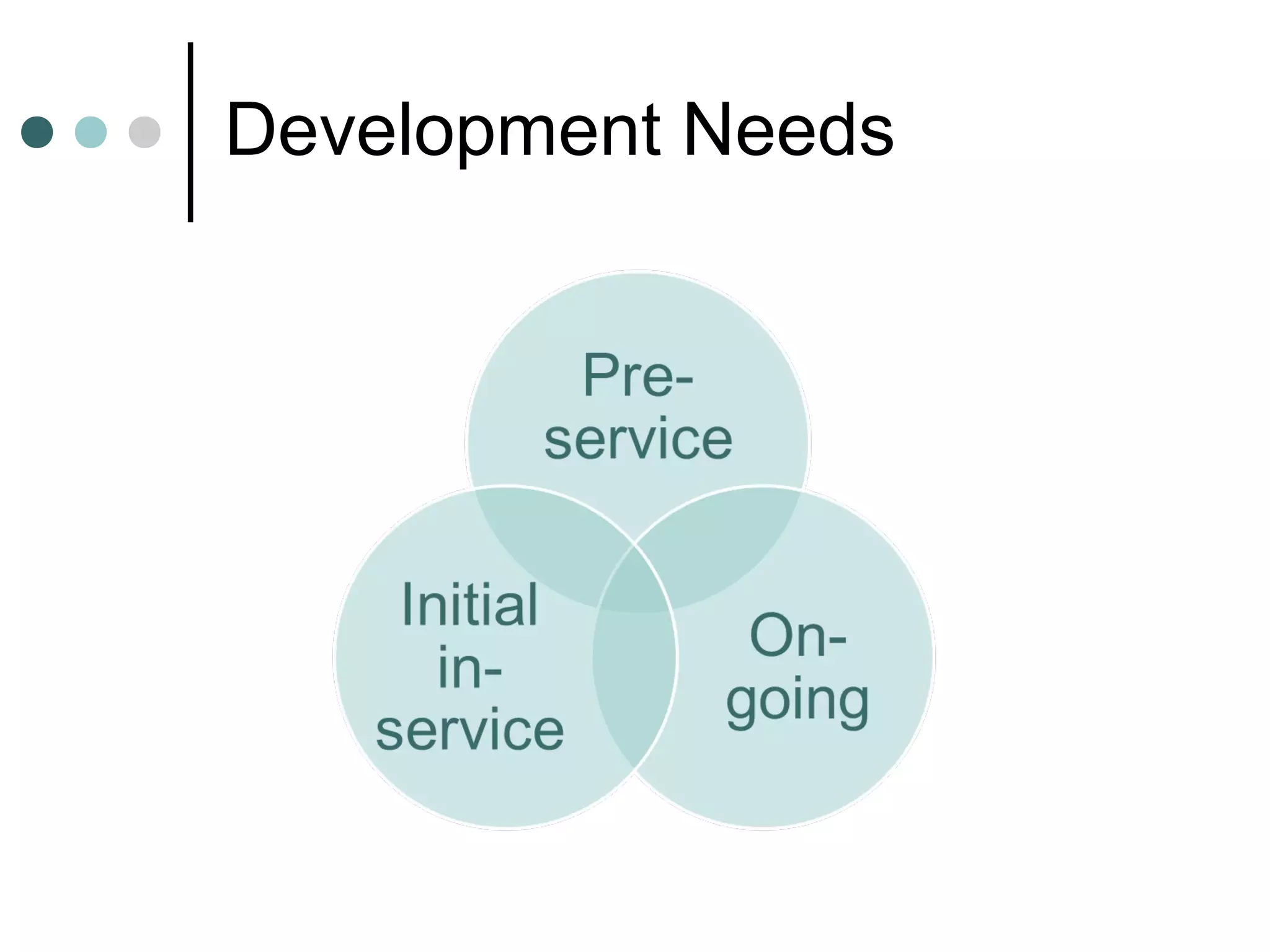 Development Needs

Pre-service

Initial in-service

On-going